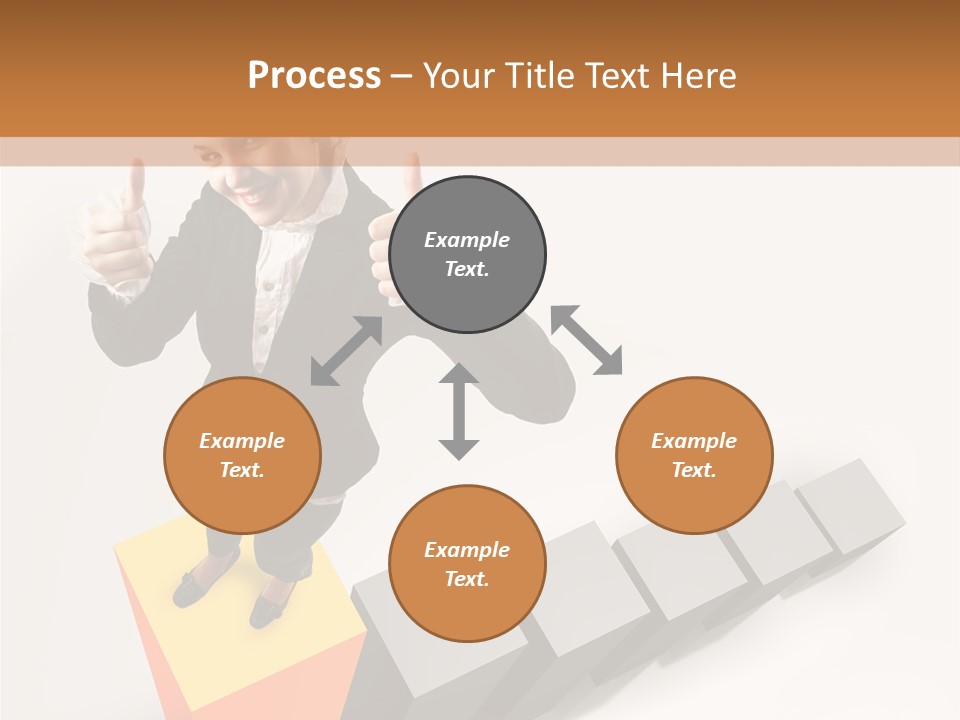 Process – Your Title Text Here

Example Text.

Example Text.

Example Text.

Example Text.